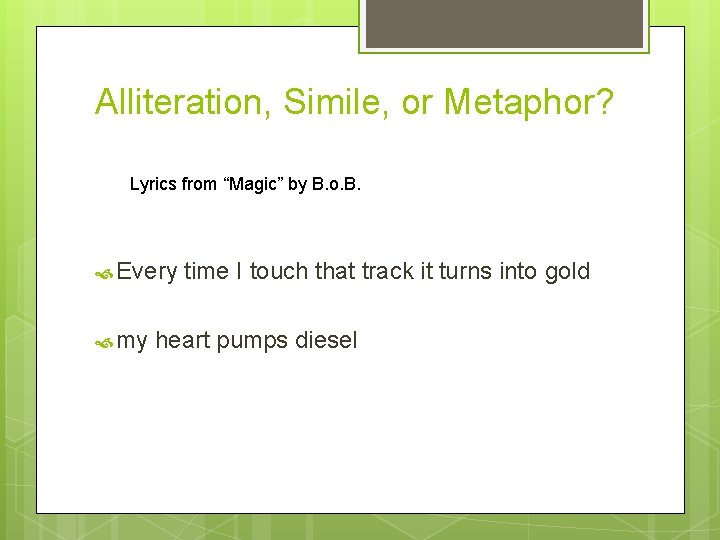 Alliteration, Simile, or Metaphor?

Lyrics from “Magic” by B.o.B.

Every time I touch that track it turns into gold

my heart pumps diesel